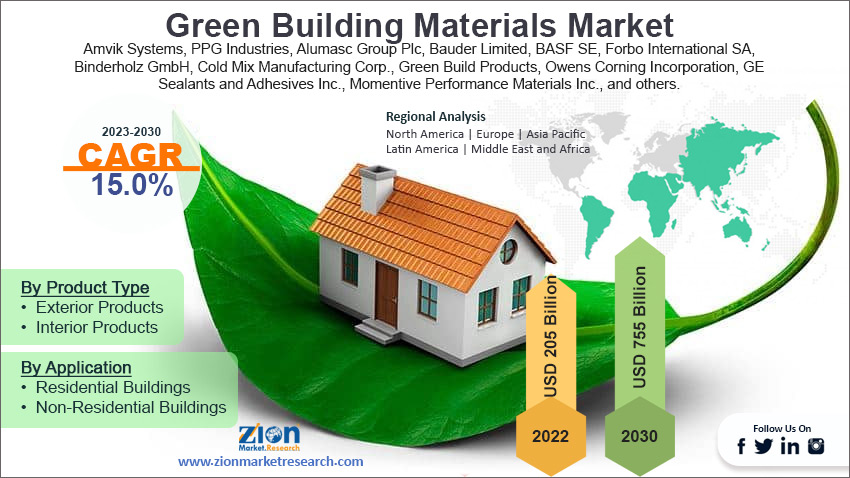 Green Building Materials Market

Amvik Systems, PPG Industries, Alumasc Group Plc, Bauder Limited, BASF SE, Forbo International SA, Binderholz GmbH, Cold Mix Manufacturing Corp., Green Build Products, Owens Corning Incorporation, GE Sealants and Adhesives Inc., Momentive Performance Materials Inc., and others.

2023-2030
CAGR
15.0%

Regional Analysis
North America | Europe | Asia Pacific
Latin America | Middle East and Africa

By Product Type
• Exterior Products
• Interior Products

By Application
• Residential Buildings
• Non-Residential Buildings

USD 205 Billion
2022

USD 755 Billion
2030

ZION Market.Research
www.zionmarketresearch.com

Follow Us On